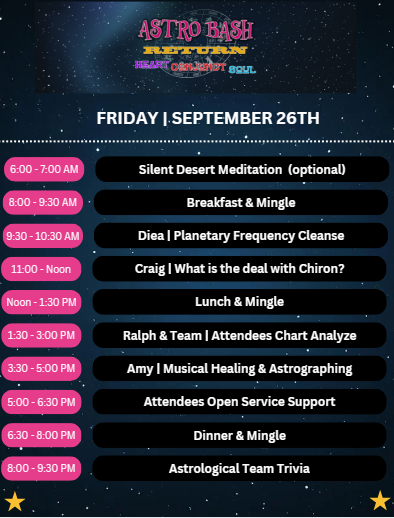 ASTRO BASH
RETURN
HEART CONJUNCT SOUL

FRIDAY | SEPTEMBER 26TH

| | |
|---|---|
| 6:00 - 7:00 AM | Silent Desert Meditation (optional) |
| 8:00 - 9:30 AM | Breakfast & Mingle |
| 9:30 - 10:30 AM | Diea \| Planetary Frequency Cleanse |
| 11:00 - Noon | Craig \| What is the deal with Chiron? |
| Noon - 1:30 PM | Lunch & Mingle |
| 1:30 - 3:00 PM | Ralph & Team \| Attendees Chart Analyze |
| 3:30 - 5:00 PM | Amy \| Musical Healing & Astrographing |
| 5:00 - 6:30 PM | Attendees Open Service Support |
| 6:30 - 8:00 PM | Dinner & Mingle |
| 8:00 - 9:30 PM | Astrological Team Trivia |